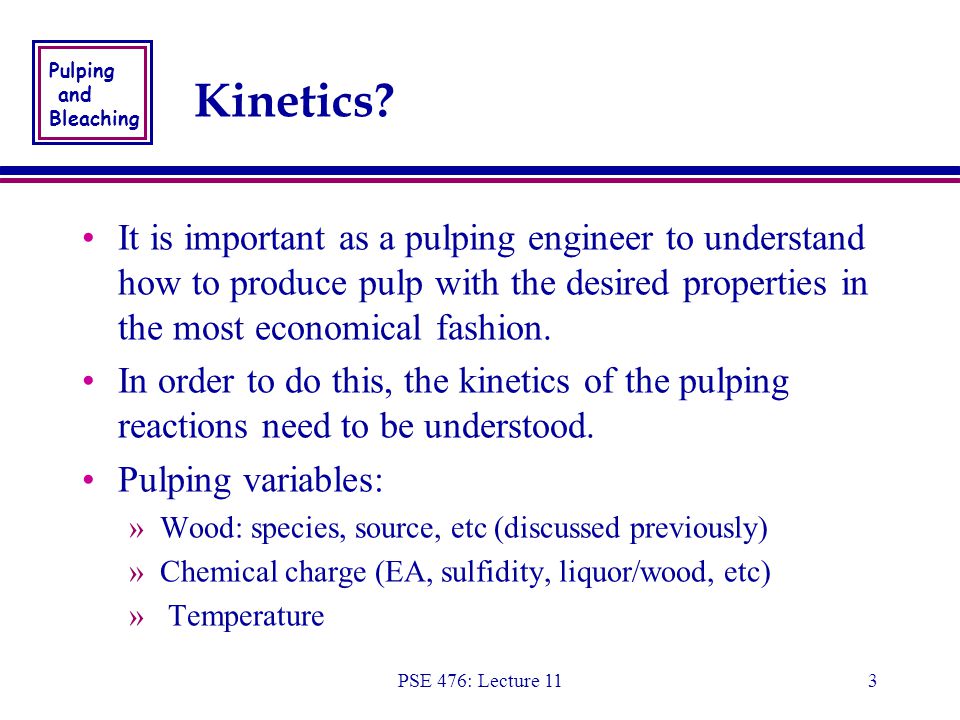 Pulping and Bleaching

Kinetics?

• It is important as a pulping engineer to understand how to produce pulp with the desired properties in the most economical fashion.
• In order to do this, the kinetics of the pulping reactions need to be understood.
• Pulping variables:
» Wood: species, source, etc (discussed previously)
» Chemical charge (EA, sulfidity, liquor/wood, etc)
» Temperature

PSE 476: Lecture 11

3